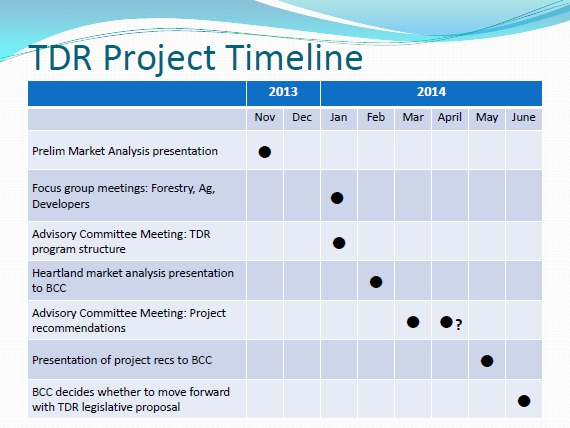 TDR Project Timeline

| | 2013 | | 2014 | | | | | |
|---|---|---|---|---|---|---|---|---|
| | Nov | Dec | Jan | Feb | Mar | April | May | June |
| Prelim Market Analysis presentation | ● | | | | | | | |
| Focus group meetings: Forestry, Ag, Developers | | | ● | | | | | |
| Advisory Committee Meeting: TDR program structure | | | ● | | | | | |
| Heartland market analysis presentation to BCC | | | | ● | | | | |
| Advisory Committee Meeting: Project recommendations | | | | | ● | ●? | | |
| Presentation of project recs to BCC | | | | | | | ● | |
| BCC decides whether to move forward with TDR legislative proposal | | | | | | | | ● |